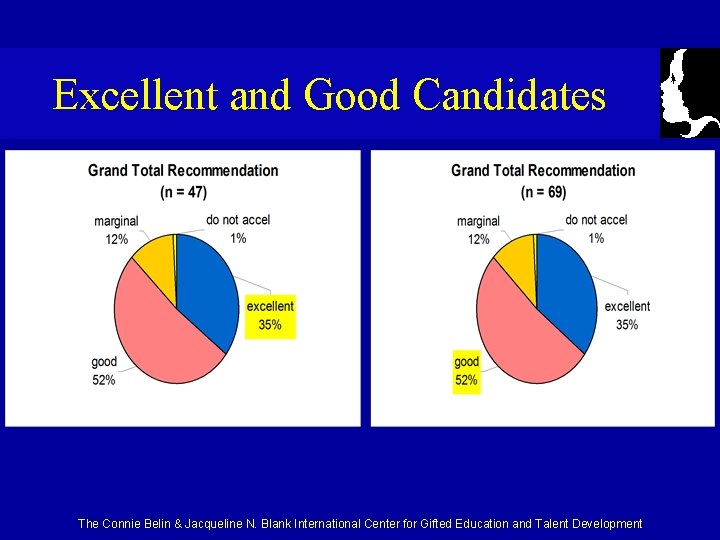 Excellent and Good Candidates

Grand Total Recommendation
(n = 47)

marginal
12%

do not accel
1%

excellent
35%

good
52%

Grand Total Recommendation
(n = 69)

marginal
12%

do not accel
1%

excellent
35%

good
52%

The Connie Belin & Jacqueline N. Blank International Center for Gifted Education and Talent Development